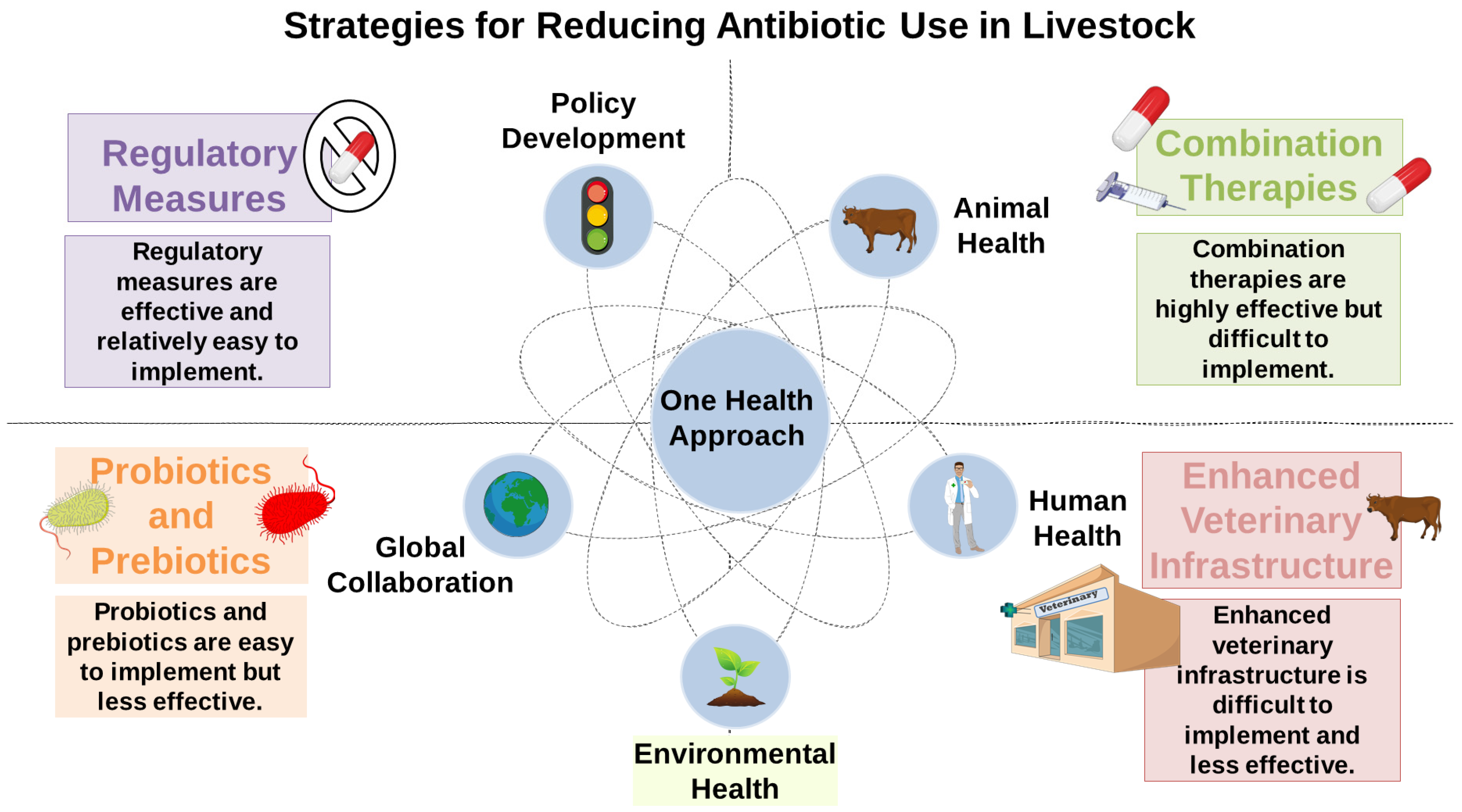 Strategies for Reducing Antibiotic Use in Livestock

Regulatory Measures

Regulatory measures are effective and relatively easy to implement.

Policy Development

Animal Health

Combination Therapies

Combination therapies are highly effective but difficult to implement.

One Health Approach

Probiotics and Prebiotics

Probiotics and prebiotics are easy to implement but less effective.

Global Collaboration

Human Health

Enhanced Veterinary Infrastructure

Veterinary

Enhanced veterinary infrastructure is difficult to implement and less effective.

Environmental Health